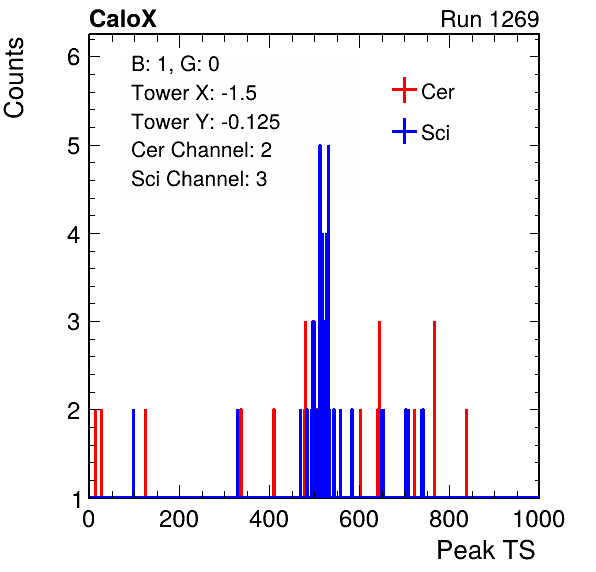 CaloX
Run 1269

Counts

B: 1, G: 0
Tower X: -1.5
Tower Y: -0.125
Cer Channel: 2
Sci Channel: 3

Cer
Sci

6
5
4
3
2
1

0
200
400
600
800
1000

Peak TS